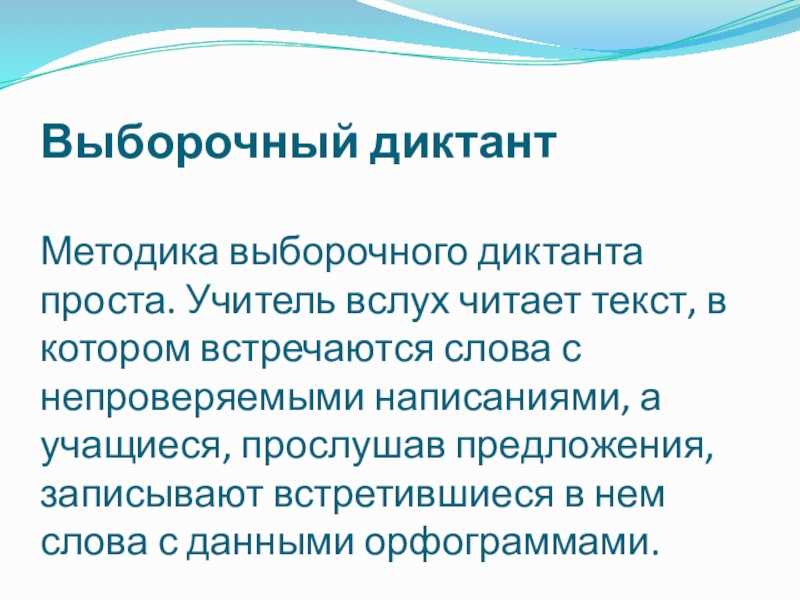 Выборочный диктант

Методика выборочного диктанта проста. Учитель вслух читает текст, в котором встречаются слова с непроверяемыми написаниями, а учащиеся, прослушав предложения, записывают встретившиеся в нем слова с данными орфограммами.